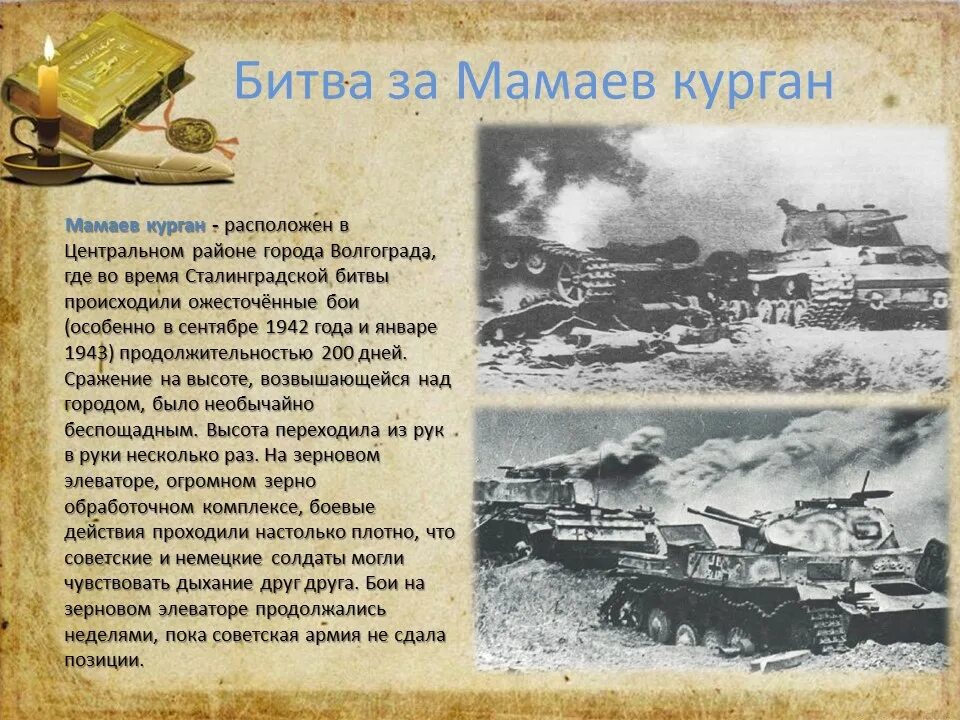 Битва за Мамаев курган

Мамаев курган - расположен в Центральном районе города Волгограда, где во время Сталинградской битвы происходили ожесточённые бои (особенно в сентябре 1942 года и январе 1943) продолжительностью 200 дней. Сражение на высоте, возвышающейся над городом, было необычайно беспощадным. Высота переходила из рук в руки несколько раз. На зерновом элеваторе, огромном зерно обработочном комплексе, боевые действия проходили настолько плотно, что советские и немецкие солдаты могли чувствовать дыхание друг друга. Бои на зерновом элеваторе продолжались неделями, пока советская армия не сдала позиции.